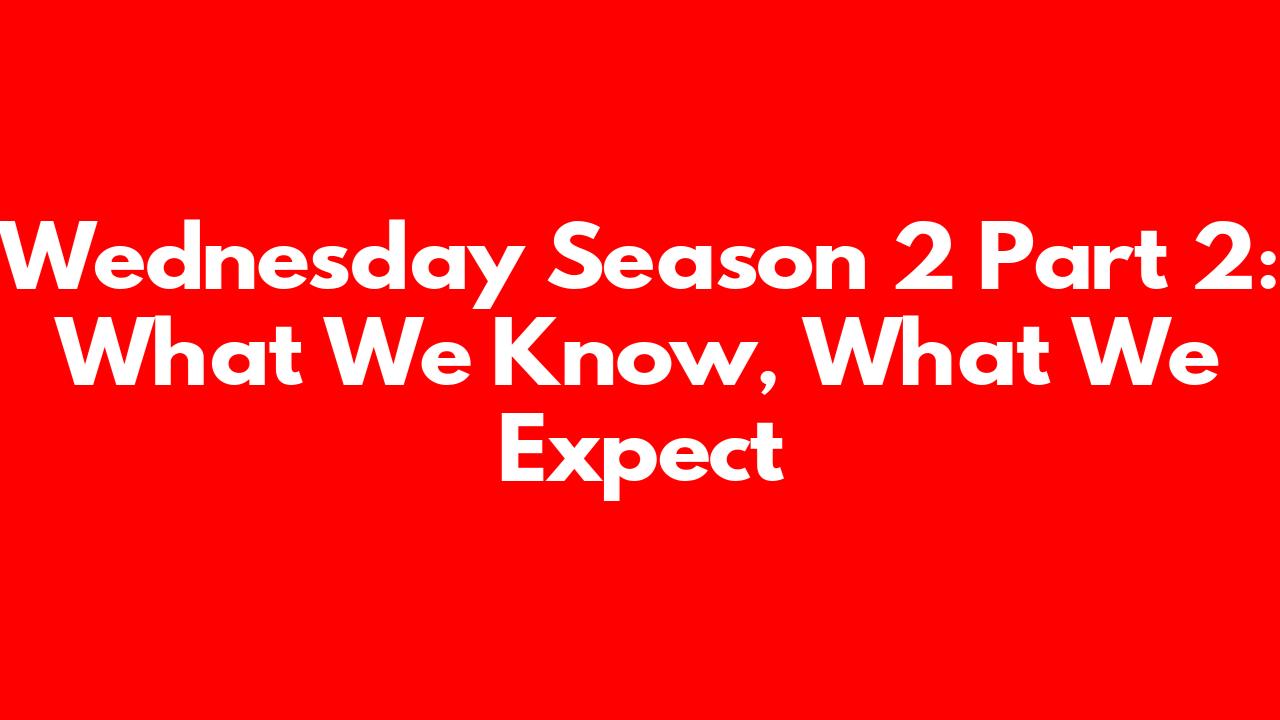 Wednesday Season 2 Part 2: What We Know, What We Expect